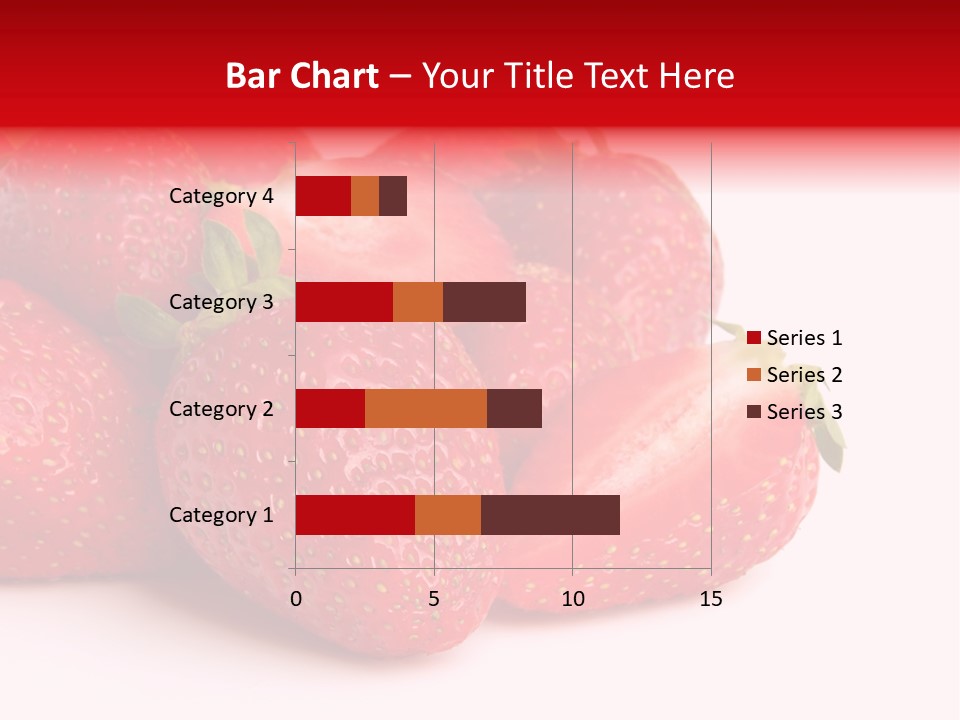 Bar Chart – Your Title Text Here

Category 4
Category 3
Category 2
Category 1

0 5 10 15

Series 1
Series 2
Series 3